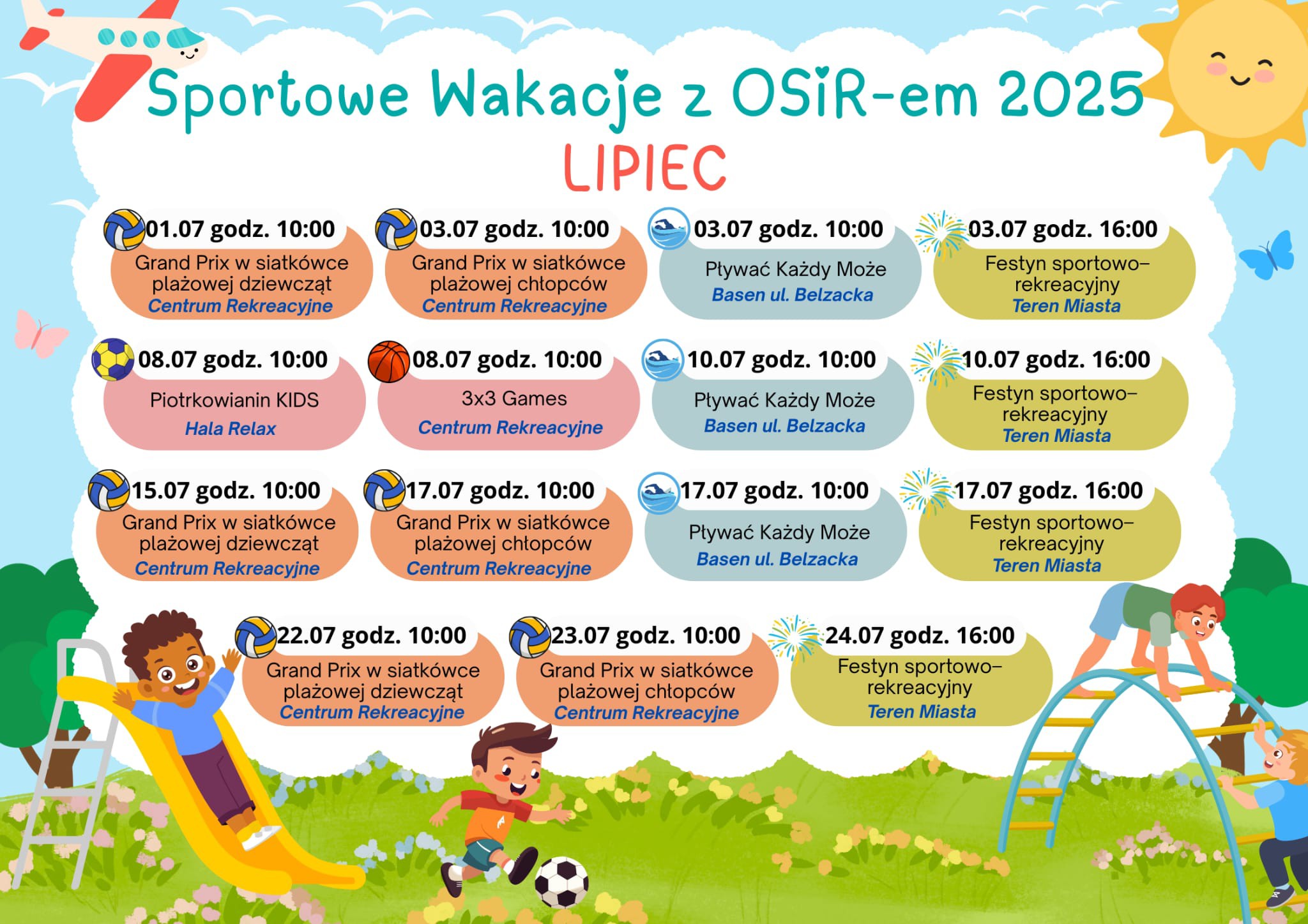 Sportowe Wakacje z OSiR-em 2025

LIPIEC

01.07 godz. 10:00
Grand Prix w siatkówce plażowej dziewcząt
Centrum Rekreacyjne

03.07 godz. 10:00
Grand Prix w siatkówce plażowej chłopców
Centrum Rekreacyjne

03.07 godz. 10:00
Pływać Każdy Może
Basen ul. Belzacka

03.07 godz. 16:00
Festyn sportowo–rekreacyjny
Teren Miasta

08.07 godz. 10:00
Piotrkowianin KIDS
Hala Relax

08.07 godz. 10:00
3x3 Games
Centrum Rekreacyjne

10.07 godz. 10:00
Pływać Każdy Może
Basen ul. Belzacka

10.07 godz. 16:00
Festyn sportowo–rekreacyjny
Teren Miasta

15.07 godz. 10:00
Grand Prix w siatkówce plażowej dziewcząt
Centrum Rekreacyjne

17.07 godz. 10:00
Grand Prix w siatkówce plażowej chłopców
Centrum Rekreacyjne

17.07 godz. 10:00
Pływać Każdy Może
Basen ul. Belzacka

17.07 godz. 16:00
Festyn sportowo–rekreacyjny
Teren Miasta

22.07 godz. 10:00
Grand Prix w siatkówce plażowej dziewcząt
Centrum Rekreacyjne

23.07 godz. 10:00
Grand Prix w siatkówce plażowej chłopców
Centrum Rekreacyjne

24.07 godz. 16:00
Festyn sportowo–rekreacyjny
Teren Miasta